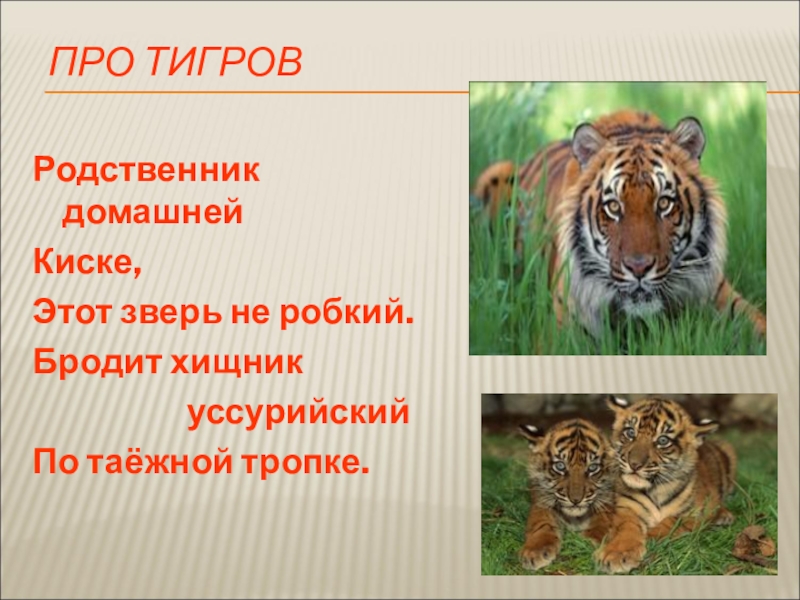 ПРО ТИГРОВ

Родственник домашней
Киске,
Этот зверь не робкий.
Бродит хищник
уссурийский
По таёжной тропке.